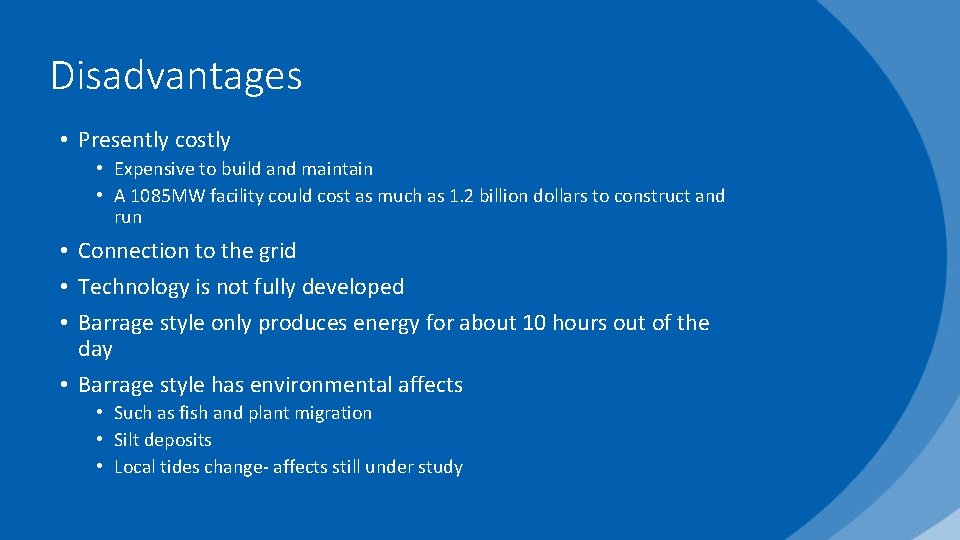 Disadvantages

• Presently costly
  • Expensive to build and maintain
  • A 1085MW facility could cost as much as 1.2 billion dollars to construct and run
• Connection to the grid
• Technology is not fully developed
• Barrage style only produces energy for about 10 hours out of the day
• Barrage style has environmental affects
  • Such as fish and plant migration
  • Silt deposits
  • Local tides change- affects still under study